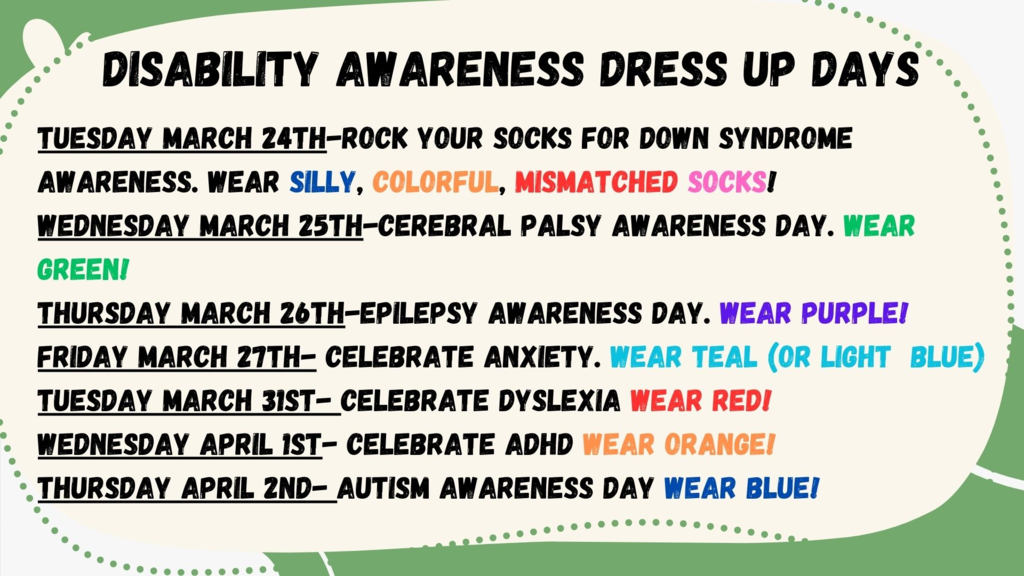 DISABILITY AWARENESS DRESS UP DAYS

TUESDAY MARCH 24TH-ROCK YOUR SOCKS FOR DOWN SYNDROME AWARENESS. WEAR SILLY, COLORFUL, MISMATCHED SOCKS!

WEDNESDAY MARCH 25TH-CEREBRAL PALSY AWARENESS DAY. WEAR GREEN!

THURSDAY MARCH 26TH-EPILEPSY AWARENESS DAY. WEAR PURPLE!

FRIDAY MARCH 27TH- CELEBRATE ANXIETY. WEAR TEAL (OR LIGHT BLUE)

TUESDAY MARCH 31ST- CELEBRATE DYSLEXIA WEAR RED!

WEDNESDAY APRIL 1ST- CELEBRATE ADHD WEAR ORANGE!

THURSDAY APRIL 2ND- AUTISM AWARENESS DAY WEAR BLUE!